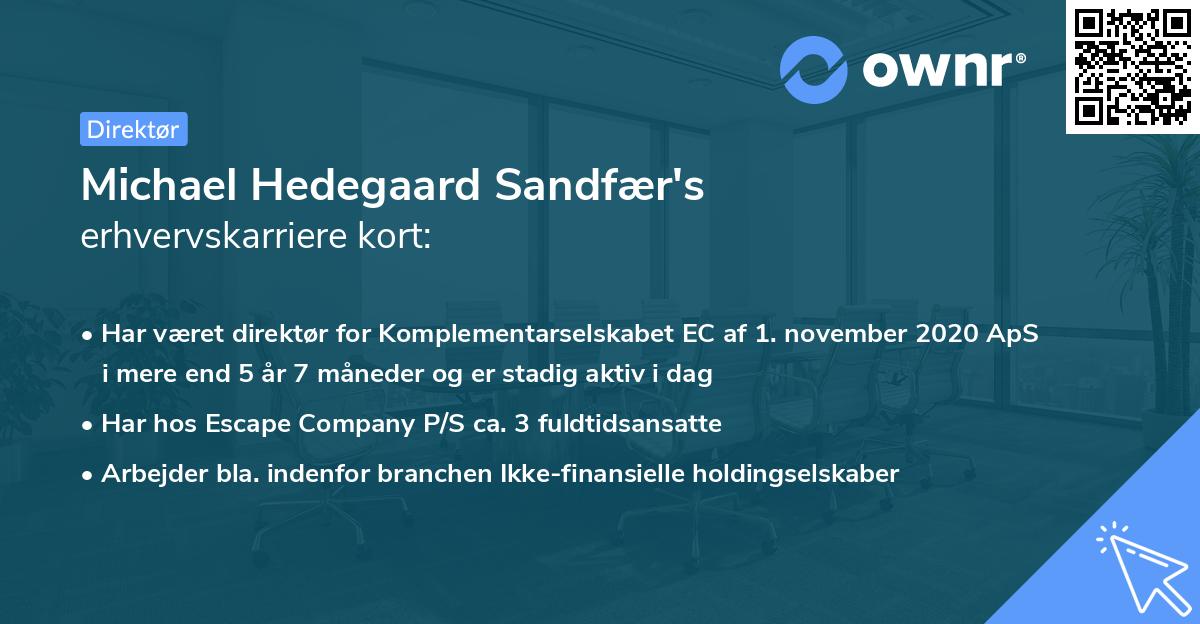 ownr®

Direktør

Michael Hedegaard Sandfær's
erhvervskarriere kort:

• Har været direktør for Komplementarselskabet EC af 1. november 2020 ApS i mere end 5 år 7 måneder og er stadig aktiv i dag

• Har hos Escape Company P/S ca. 3 fuldtidsansatte

• Arbejder bla. indenfor branchen Ikke-finansielle holdingselskaber